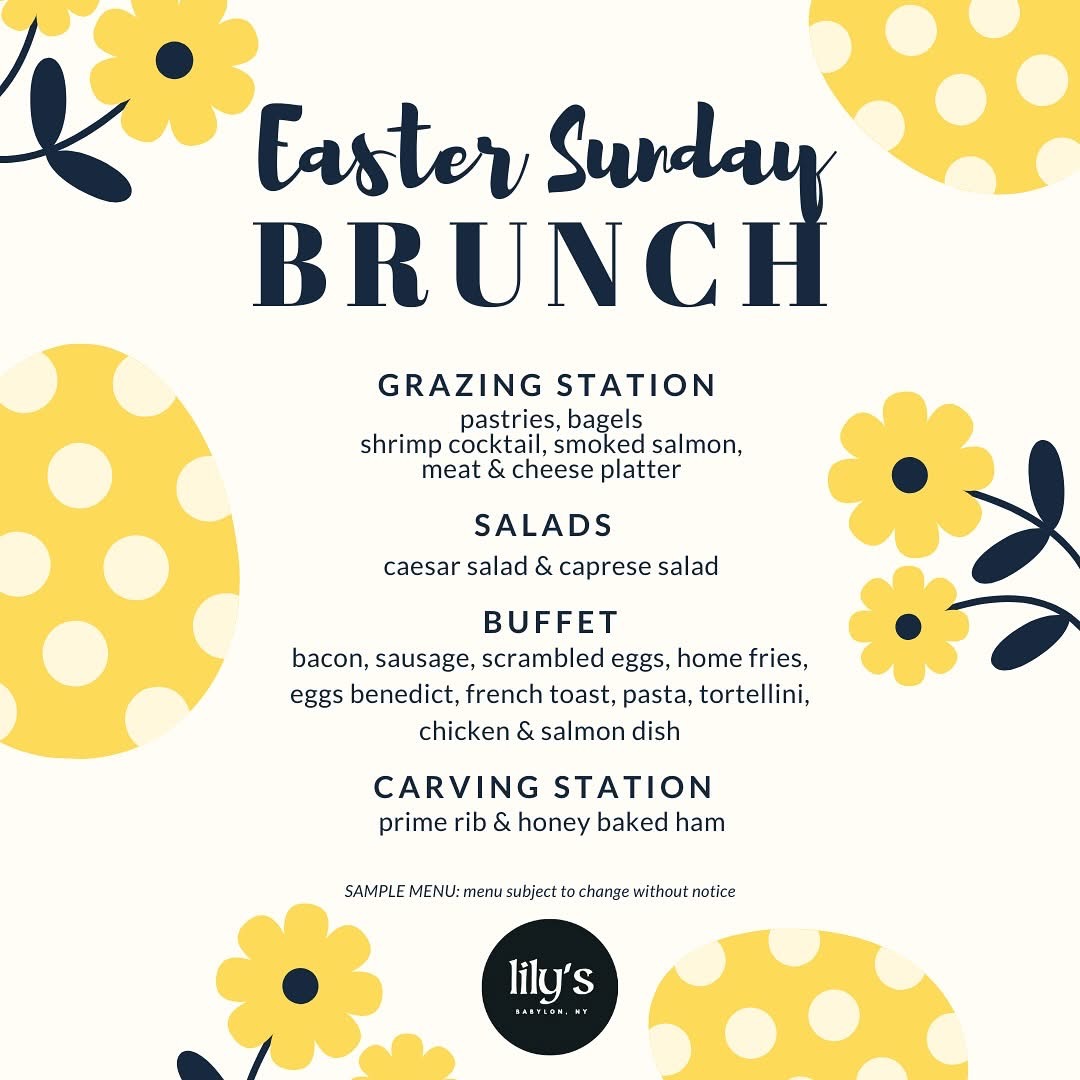 Easter Sunday
BRUNCH

GRAZING STATION
pastries, bagels
shrimp cocktail, smoked salmon,
meat & cheese platter

SALADS
caesar salad & caprese salad

BUFFET
bacon, sausage, scrambled eggs, home fries,
eggs benedict, french toast, pasta, tortellini,
chicken & salmon dish

CARVING STATION
prime rib & honey baked ham

SAMPLE MENU: menu subject to change without notice

lily's
BABYLON, NY